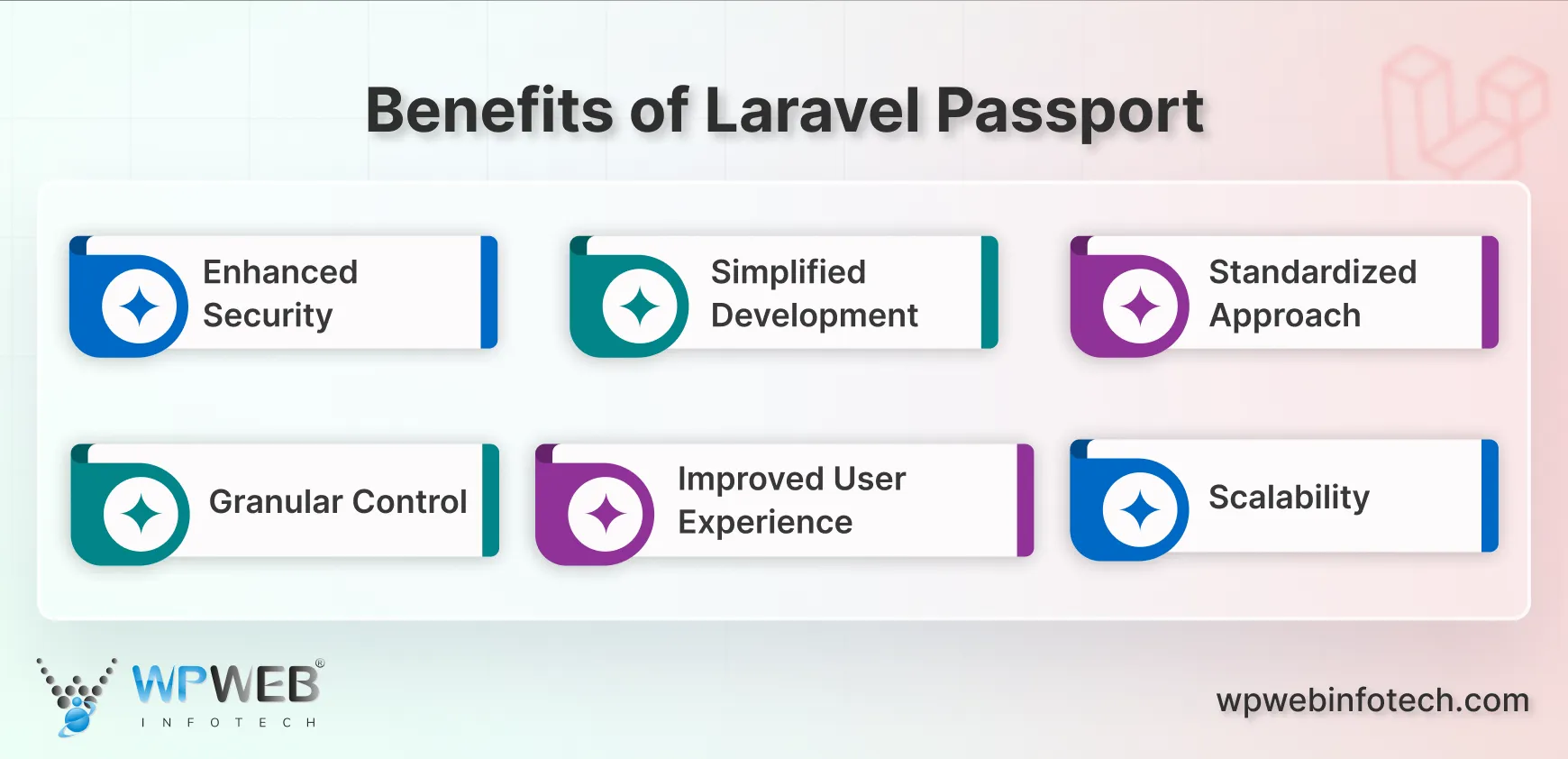 Benefits of Laravel Passport

Enhanced Security

Simplified Development

Standardized Approach

Granular Control

Improved User Experience

Scalability

WPWEB®
INFOTECH

wpwebinfotech.com